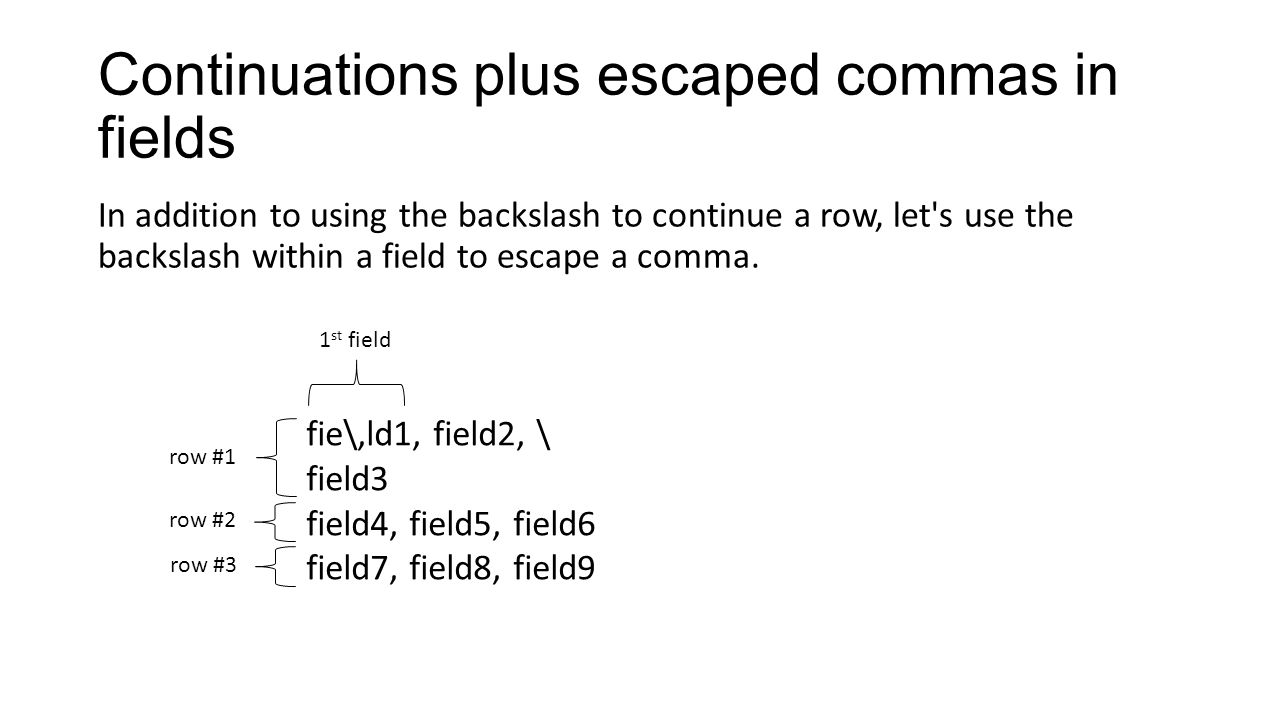 Continuations plus escaped commas in fields

In addition to using the backslash to continue a row, let's use the backslash within a field to escape a comma.

1st field

row #1
fie\,ld1, field2, \
field3

row #2
field4, field5, field6

row #3
field7, field8, field9